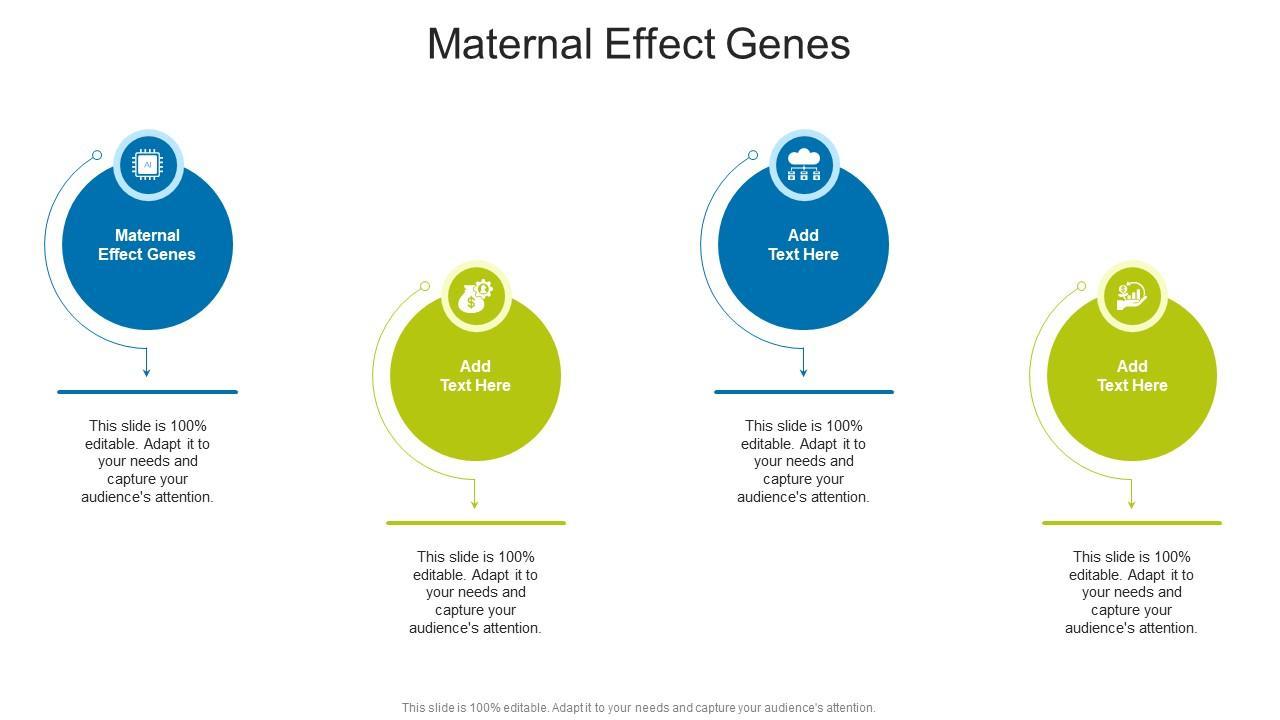 Maternal Effect Genes

AI

Maternal Effect Genes

This slide is 100% editable. Adapt it to your needs and capture your audience's attention.

Add Text Here

This slide is 100% editable. Adapt it to your needs and capture your audience's attention.

Add Text Here

This slide is 100% editable. Adapt it to your needs and capture your audience's attention.

Add Text Here

This slide is 100% editable. Adapt it to your needs and capture your audience's attention.

This slide is 100% editable. Adapt it to your needs and capture your audience's attention.